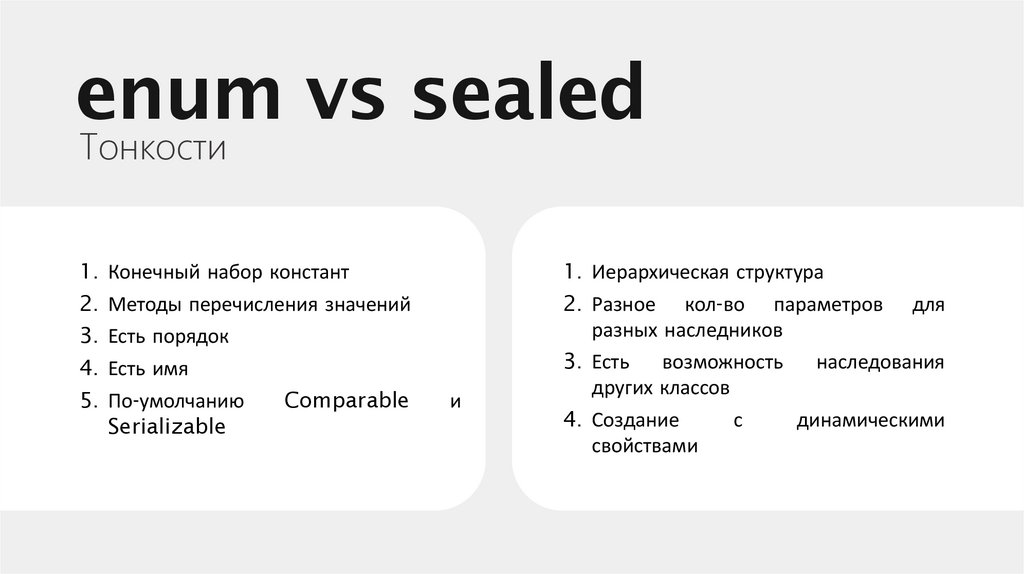 enum vs sealed
Тонкости

1. Конечный набор констант
2. Методы перечисления значений
3. Есть порядок
4. Есть имя
5. По-умолчанию Comparable и Serializable

1. Иерархическая структура
2. Разное кол-во параметров для разных наследников
3. Есть возможность наследования других классов
4. Создание с динамическими свойствами